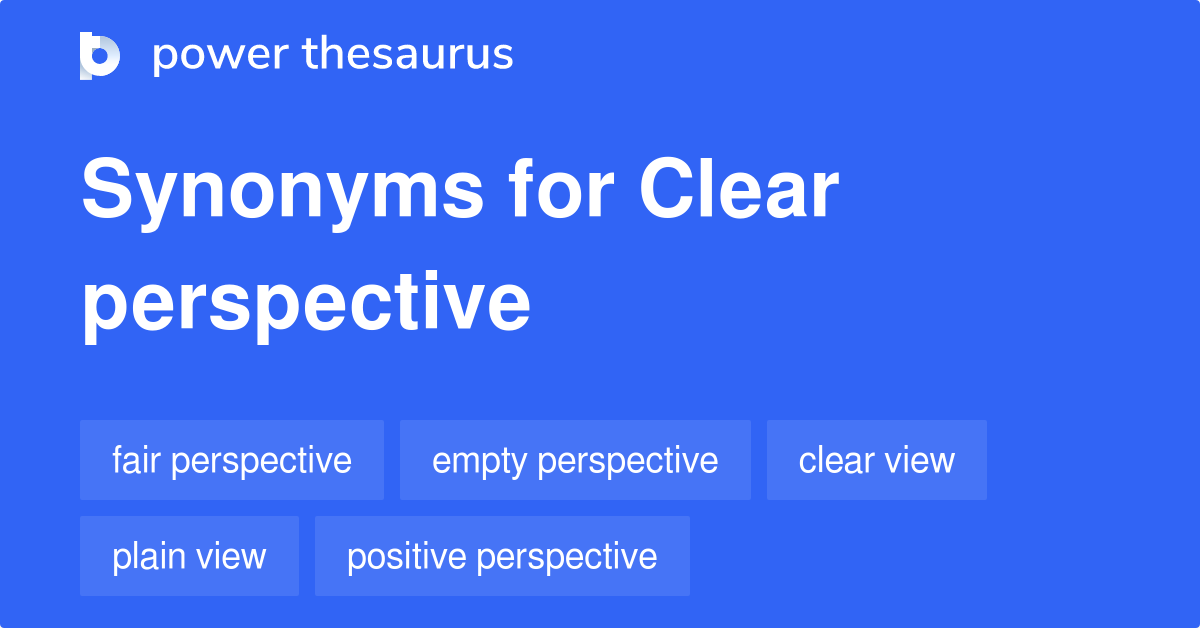 power thesaurus

Synonyms for Clear perspective

fair perspective
empty perspective
clear view
plain view
positive perspective